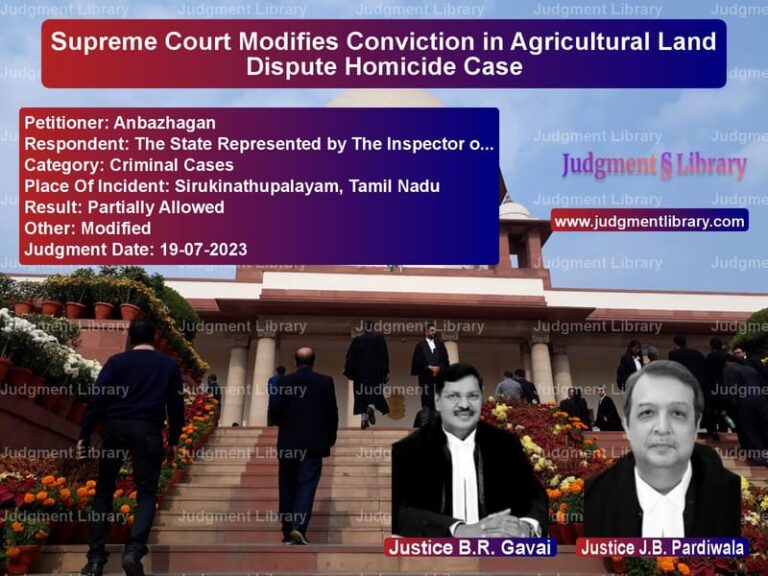 Supreme Court Modifies Conviction in Agricultural Land Dispute Homicide Case

Petitioner: Anbazhagan
Respondent: The State Represented by The Inspector o...
Category: Criminal Cases
Place Of Incident: Sirukinathupalayam, Tamil Nadu
Result: Partially Allowed
Other: Modified
Judgment Date: 19-07-2023

Judgment § Library

www.judgmentlibrary.com

Justice B.R. Gavai

Justice J.B. Pardiwala

Judgment Library